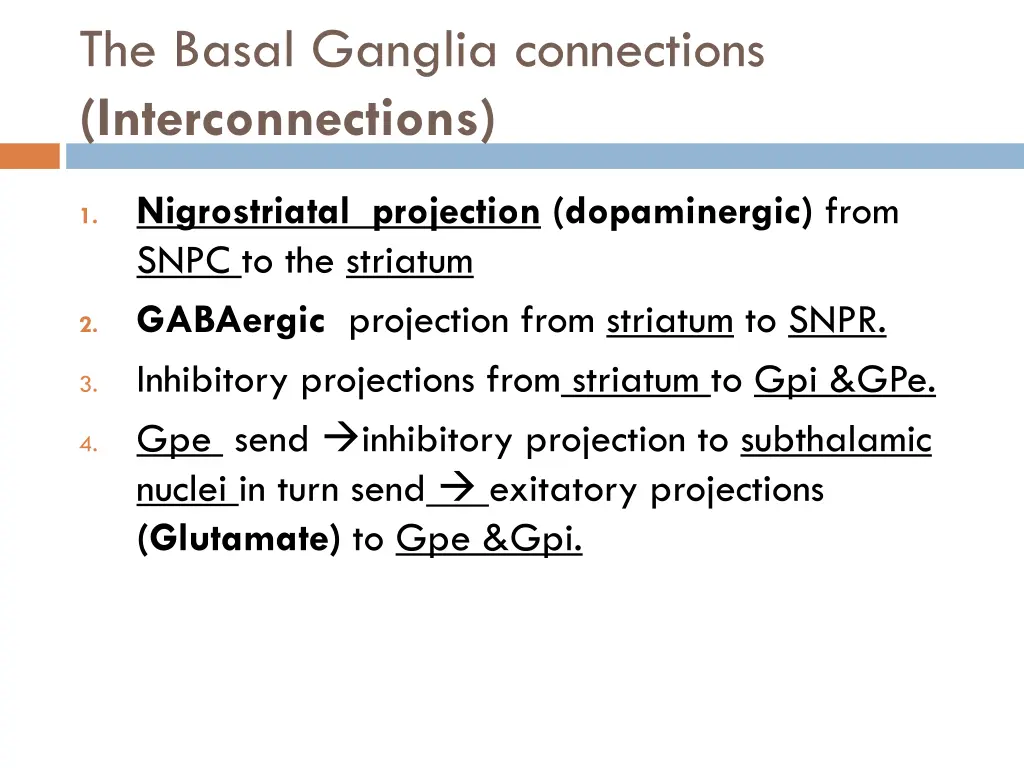 The Basal Ganglia connections (Interconnections)

1. Nigrostriatal projection (dopaminergic) from SNPC to the striatum
2. GABAergic projection from striatum to SNPR.
3. Inhibitory projections from striatum to Gpi &GPe.
4. Gpe send →inhibitory projection to subthalamic nuclei in turn send → exitatory projections (Glutamate) to Gpe &Gpi.